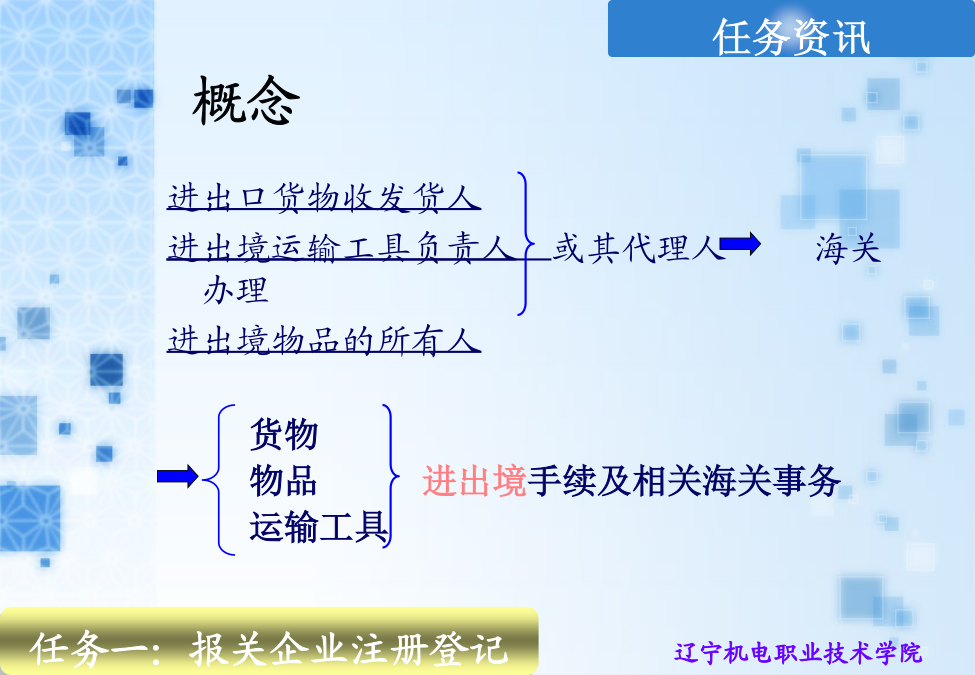 任务资讯

概念

进出口货物收发货人
进出境运输工具负责人 或其代理人 海关
办理
进出境物品的所有人

货物
物品
运输工具
进出境手续及相关海关事务

任务一：报关企业注册登记

辽宁机电职业技术学院